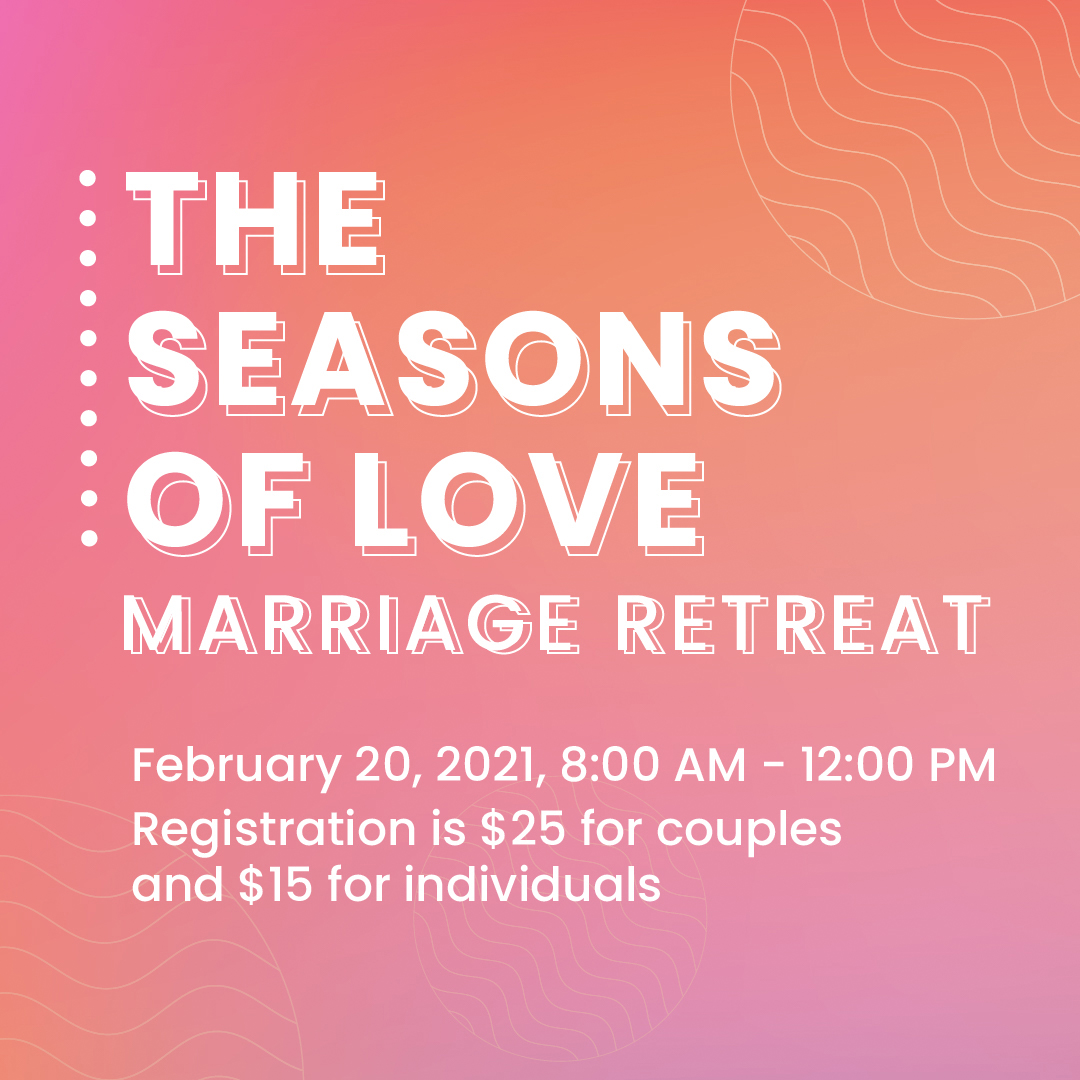 THE SEASONS OF LOVE
MARRIAGE RETREAT

February 20, 2021, 8:00 AM - 12:00 PM
Registration is \$25 for couples and \$15 for individuals